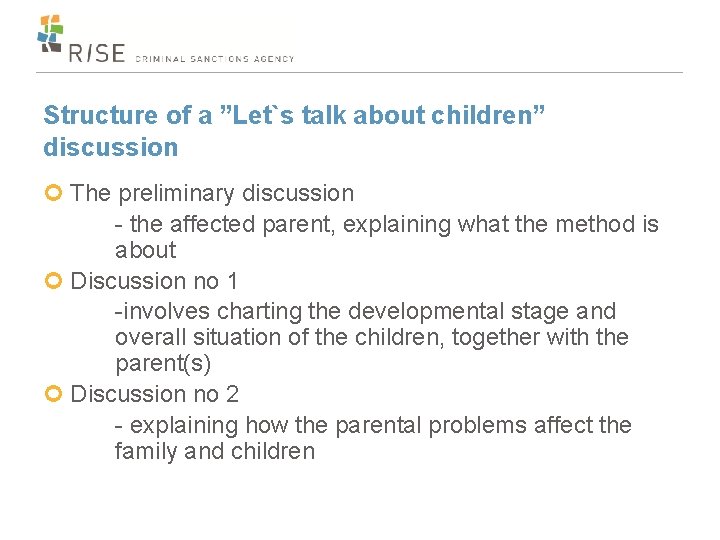 RISE CRIMINAL SANCTIONS AGENCY

Structure of a ”Let`s talk about children” discussion

The preliminary discussion
- the affected parent, explaining what the method is about

Discussion no 1
-involves charting the developmental stage and overall situation of the children, together with the parent(s)

Discussion no 2
- explaining how the parental problems affect the family and children